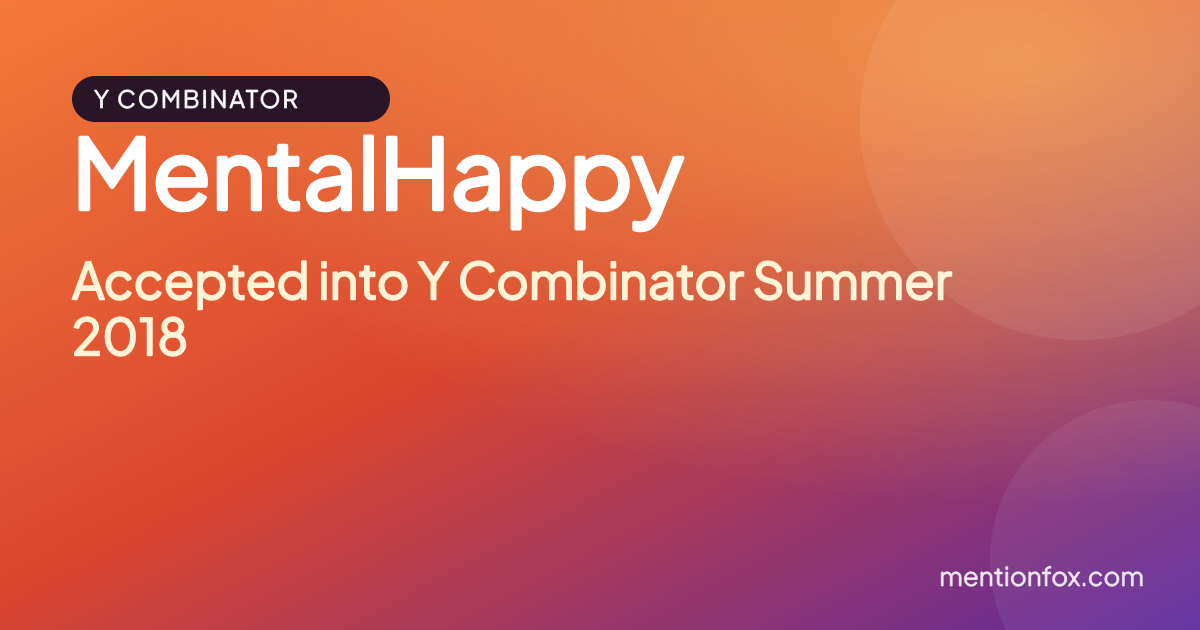 Y COMBINATOR

MentalHappy

Accepted into Y Combinator Summer 2018

mentionfox.com